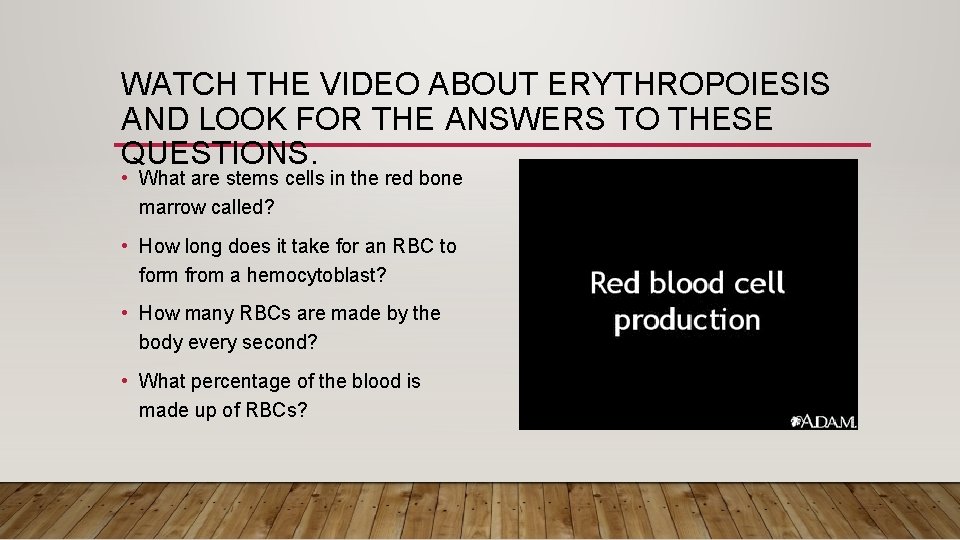 WATCH THE VIDEO ABOUT ERYTHROPOIESIS AND LOOK FOR THE ANSWERS TO THESE QUESTIONS.

• What are stems cells in the red bone marrow called?

• How long does it take for an RBC to form from a hemocytoblast?

• How many RBCs are made by the body every second?

• What percentage of the blood is made up of RBCs?

Red blood cell production

A.D.A.M.